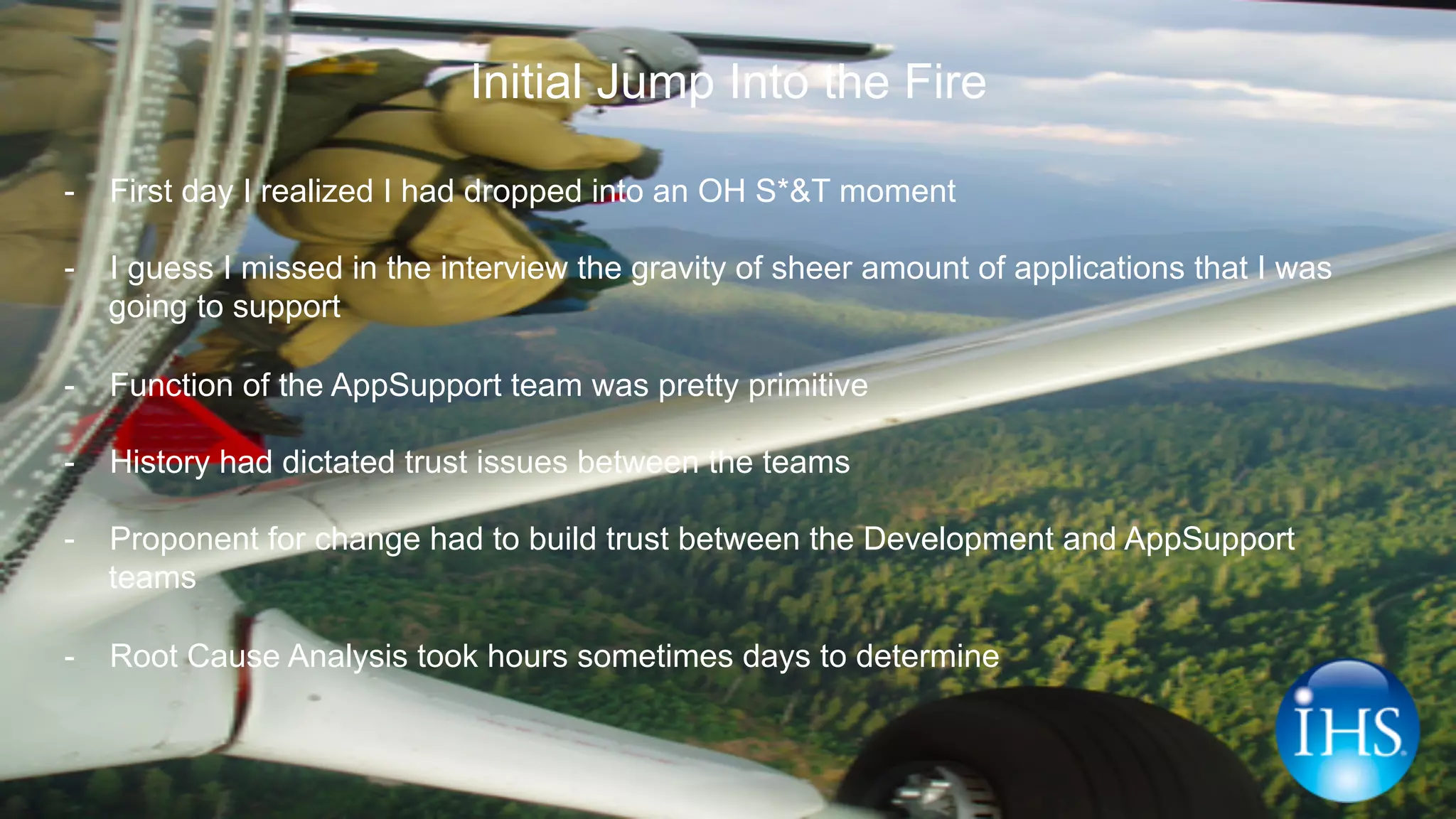 Initial Jump Into the Fire

- First day I realized I had dropped into an OH S*&T moment

- I guess I missed in the interview the gravity of sheer amount of applications that I was going to support

- Function of the AppSupport team was pretty primitive

- History had dictated trust issues between the teams

- Proponent for change had to build trust between the Development and AppSupport teams

- Root Cause Analysis took hours sometimes days to determine

IHS